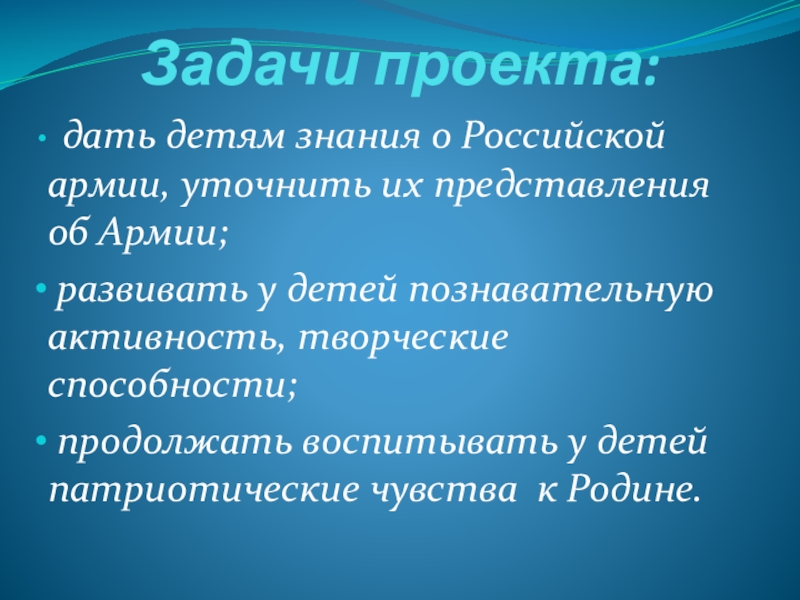 Задачи проекта:

• дать детям знания о Российской армии, уточнить их представления об Армии;

• развивать у детей познавательную активность, творческие способности;

• продолжать воспитывать у детей патриотические чувства к Родине.